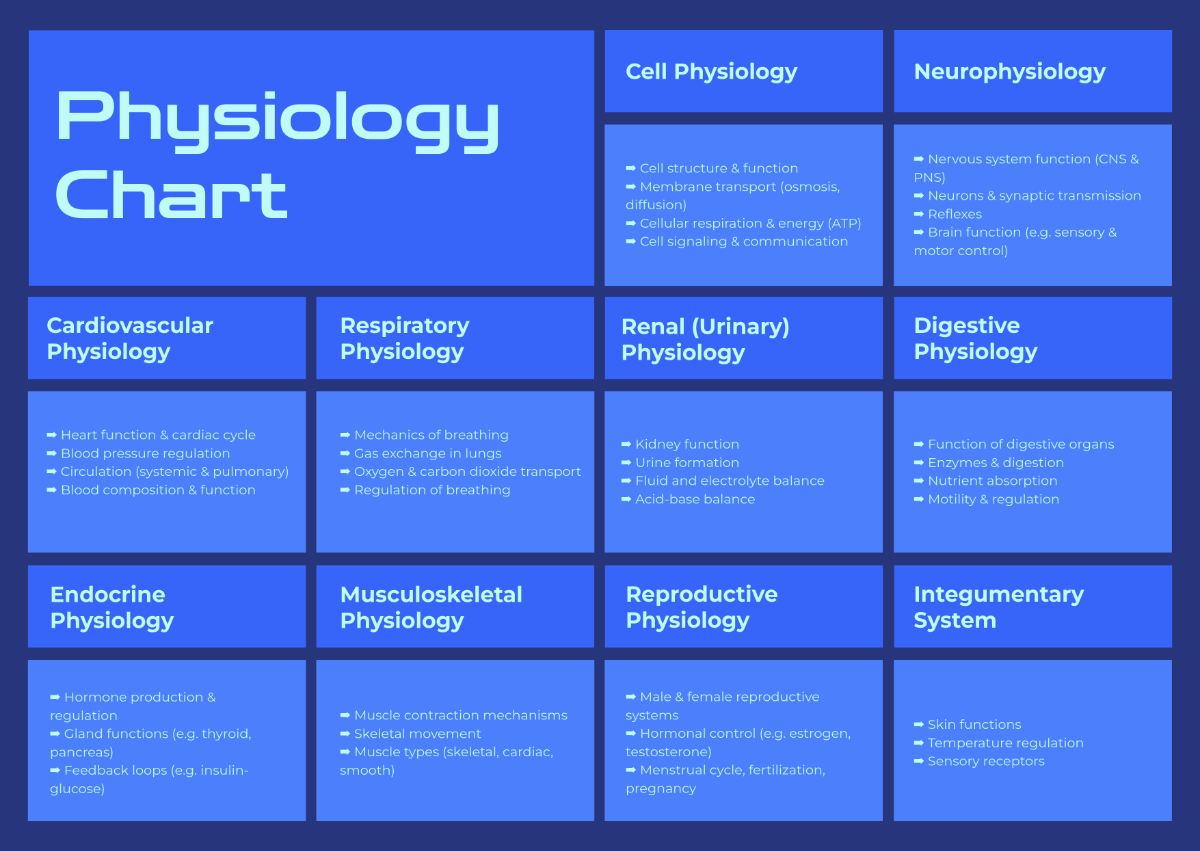 Physiology Chart

Cell Physiology

➡ Cell structure & function
➡ Membrane transport (osmosis, diffusion)
➡ Cellular respiration & energy (ATP)
➡ Cell signaling & communication

Neurophysiology

➡ Nervous system function (CNS & PNS)
➡ Neurons & synaptic transmission
➡ Reflexes
➡ Brain function (e.g. sensory & motor control)

Cardiovascular Physiology

➡ Heart function & cardiac cycle
➡ Blood pressure regulation
➡ Circulation (systemic & pulmonary)
➡ Blood composition & function

Respiratory Physiology

➡ Mechanics of breathing
➡ Gas exchange in lungs
➡ Oxygen & carbon dioxide transport
➡ Regulation of breathing

Renal (Urinary) Physiology

➡ Kidney function
➡ Urine formation
➡ Fluid and electrolyte balance
➡ Acid-base balance

Digestive Physiology

➡ Function of digestive organs
➡ Enzymes & digestion
➡ Nutrient absorption
➡ Motility & regulation

Endocrine Physiology

➡ Hormone production & regulation
➡ Gland functions (e.g. thyroid, pancreas)
➡ Feedback loops (e.g. insulin-glucose)

Musculoskeletal Physiology

➡ Muscle contraction mechanisms
➡ Skeletal movement
➡ Muscle types (skeletal, cardiac, smooth)

Reproductive Physiology

➡ Male & female reproductive systems
➡ Hormonal control (e.g. estrogen, testosterone)
➡ Menstrual cycle, fertilization, pregnancy

Integumentary System

➡ Skin functions
➡ Temperature regulation
➡ Sensory receptors